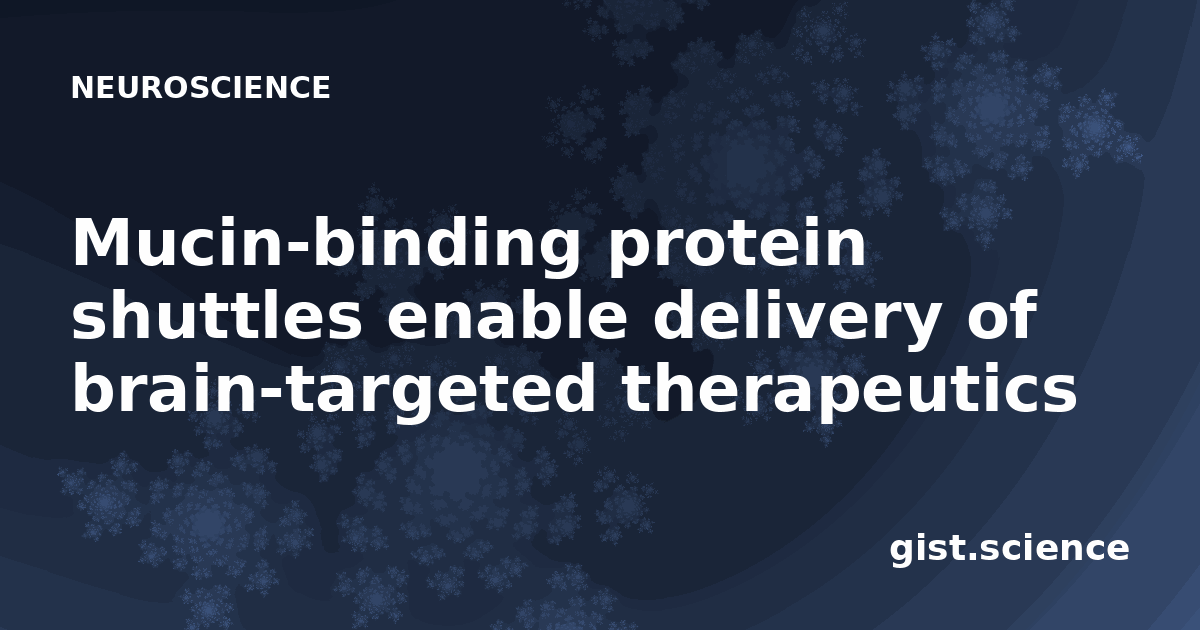 NEUROSCIENCE

Mucin-binding protein shuttles enable delivery of brain-targeted therapeutics

gist.science